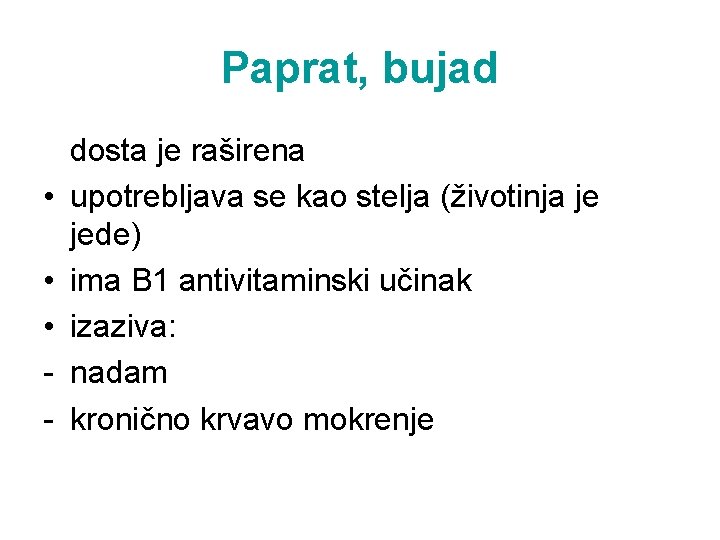 Paprat, bujad

dosta je raširena

• upotrebljava se kao stelja (životinja je jede)

• ima B1 antivitaminski učinak

• izaziva:

- nadam

- kronično krvavo mokrenje